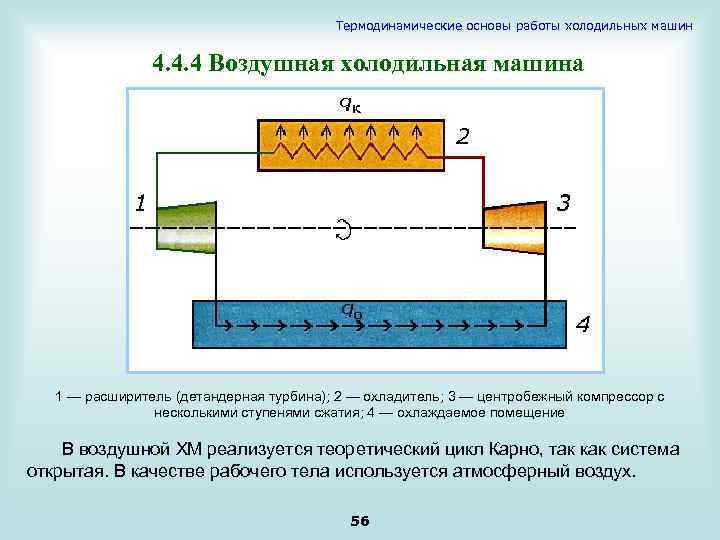 Термодинамические основы работы холодильных машин

4.4.4 Воздушная холодильная машина

$q_к$

2

1

3

$q_0$

4

1 — расширитель (детандерная турбина); 2 — охладитель; 3 — центробежный компрессор с несколькими ступенями сжатия; 4 — охлаждаемое помещение

В воздушной ХМ реализуется теоретический цикл Карно, так как система открытая. В качестве рабочего тела используется атмосферный воздух.

56